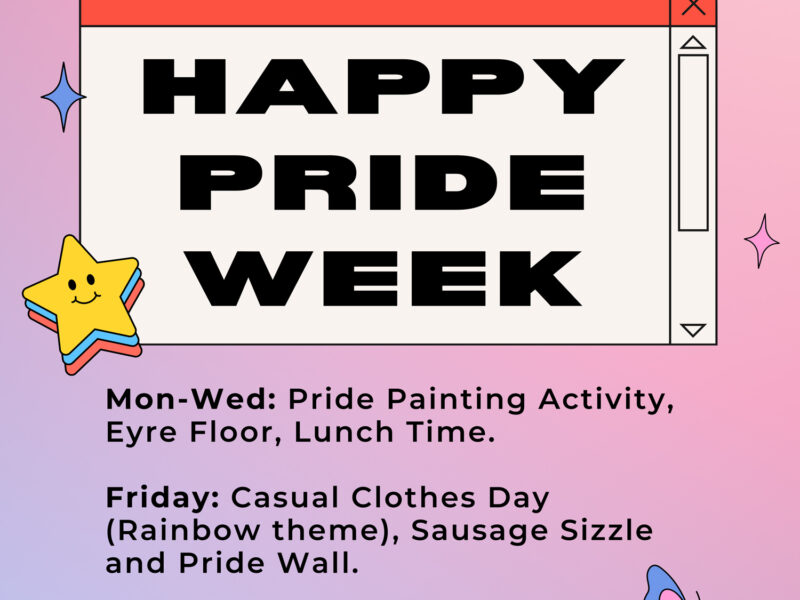 HAPPY PRIDE WEEK

Mon-Wed: Pride Painting Activity, Eyre Floor, Lunch Time.

Friday: Casual Clothes Day (Rainbow theme), Sausage Sizzle and Pride Wall.